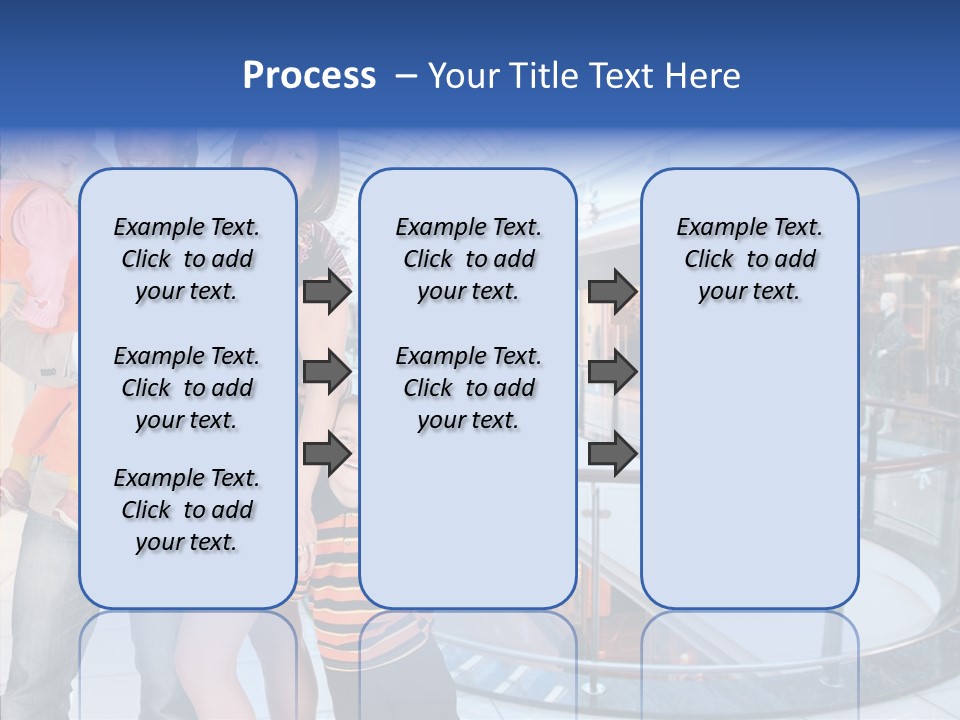 Process – Your Title Text Here

Example Text. Click to add your text.

Example Text. Click to add your text.

Example Text. Click to add your text.

Example Text. Click to add your text.

Example Text. Click to add your text.

Example Text. Click to add your text.